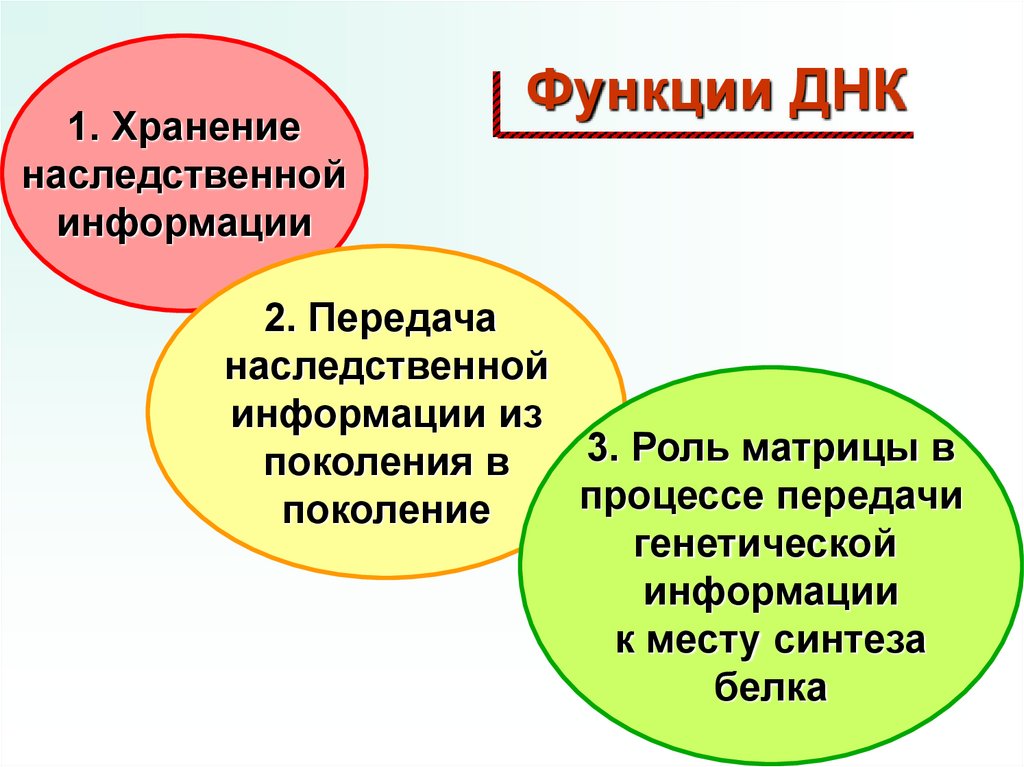 Функции ДНК

1. Хранение наследственной информации

2. Передача наследственной информации из поколения в поколение

3. Роль матрицы в процессе передачи генетической информации к месту синтеза белка